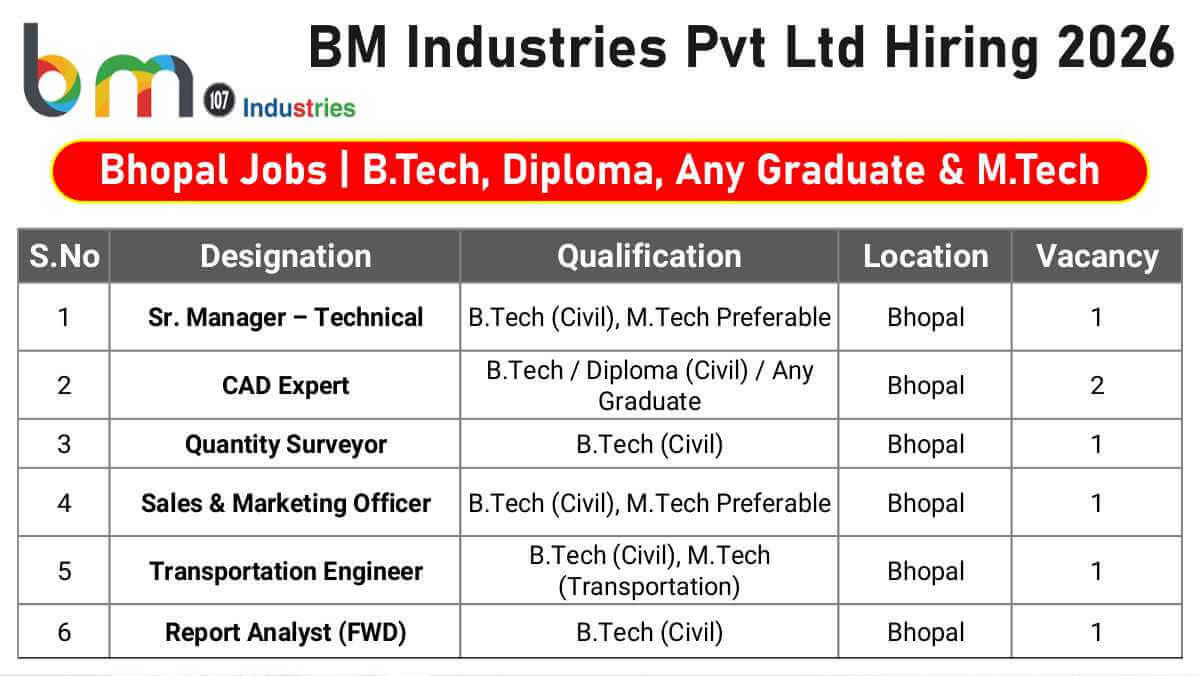 bm 107 Industries

BM Industries Pvt Ltd Hiring 2026

Bhopal Jobs | B.Tech, Diploma, Any Graduate & M.Tech

| S.No | Designation | Qualification | Location | Vacancy |
|---|---|---|---|---|
| 1 | Sr. Manager – Technical | B.Tech (Civil), M.Tech Preferable | Bhopal | 1 |
| 2 | CAD Expert | B.Tech / Diploma (Civil) / Any Graduate | Bhopal | 2 |
| 3 | Quantity Surveyor | B.Tech (Civil) | Bhopal | 1 |
| 4 | Sales & Marketing Officer | B.Tech (Civil), M.Tech Preferable | Bhopal | 1 |
| 5 | Transportation Engineer | B.Tech (Civil), M.Tech (Transportation) | Bhopal | 1 |
| 6 | Report Analyst (FWD) | B.Tech (Civil) | Bhopal | 1 |